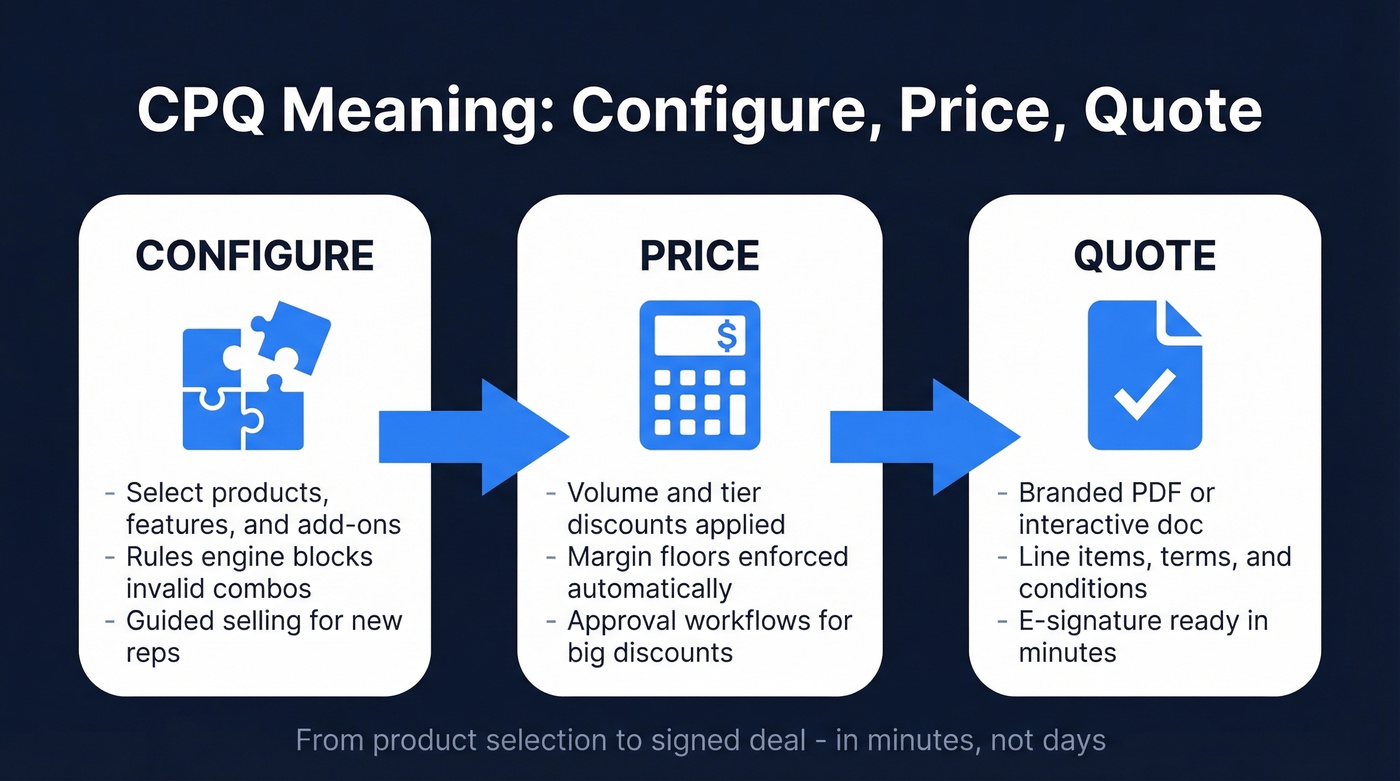 CPQ Meaning: Configure, Price, Quote

CONFIGURE

- Select products, features, and add-ons
- Rules engine blocks invalid combos
- Guided selling for new reps

PRICE

$

- Volume and tier discounts applied
- Margin floors enforced automatically
- Approval workflows for big discounts

QUOTE

- Branded PDF or interactive doc
- Line items, terms, and conditions
- E-signature ready in minutes

From product selection to signed deal - in minutes, not days